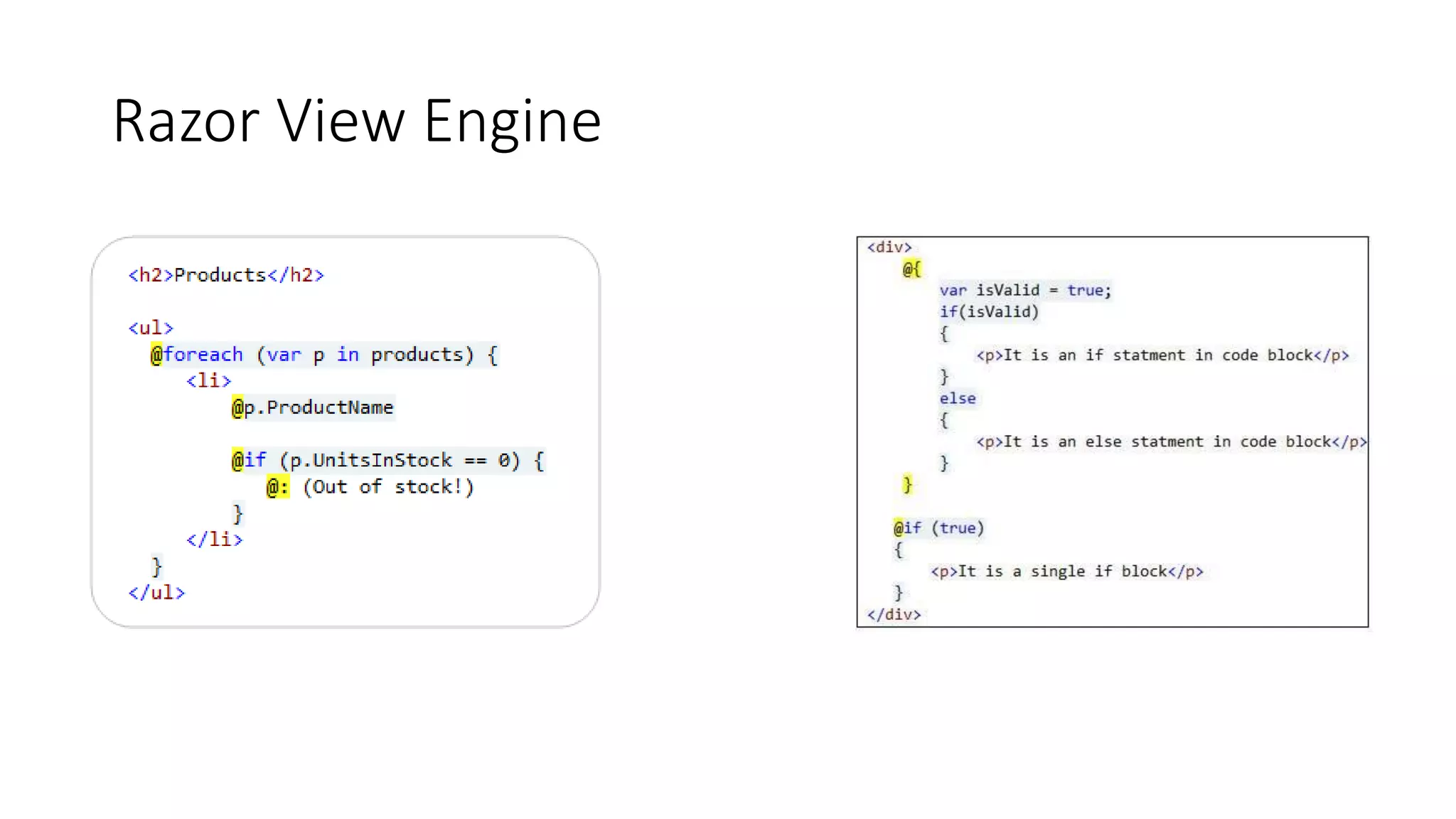 Razor View Engine

<h2>Products</h2>

<ul>
  @foreach (var p in products) {
    <li>
      @p.ProductName

      @if (p.UnitsInStock == 0) {
        @: (Out of stock!)
      }
    </li>
  }
</ul>

<div>
  @{
    var isValid = true;
    if(isValid)
    {
      <p>It is an if statment in code block</p>
    }
    else
    {
      <p>It is an else statment in code block</p>
    }
  }

  @if (true)
  {
    <p>It is a single if block</p>
  }
</div>